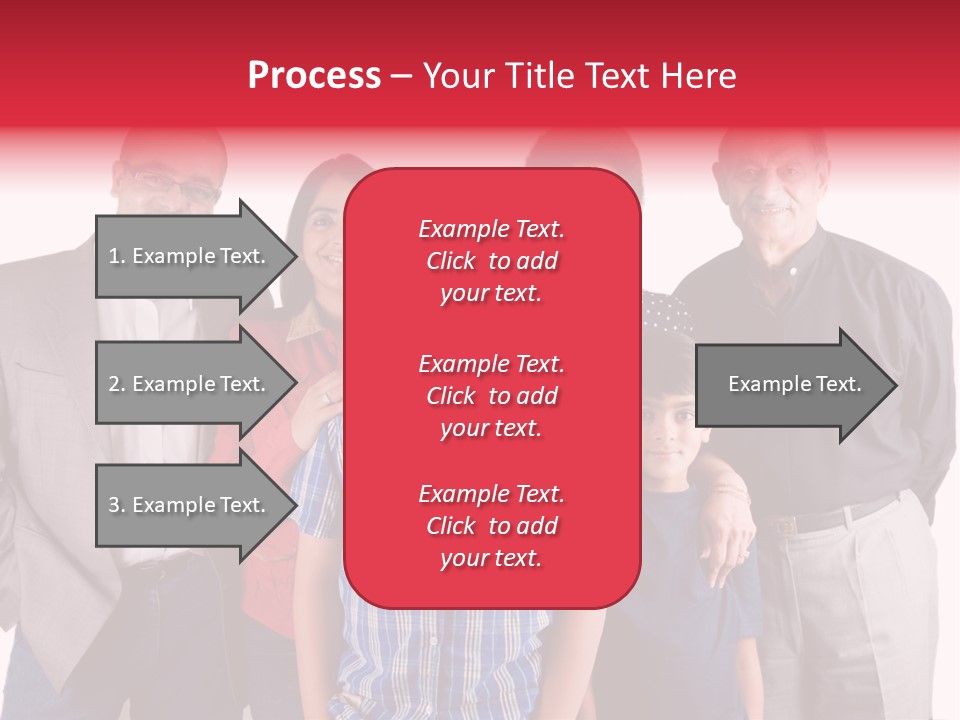 Process – Your Title Text Here

1. Example Text.

2. Example Text.

3. Example Text.

Example Text. Click to add your text.

Example Text. Click to add your text.

Example Text. Click to add your text.

Example Text.